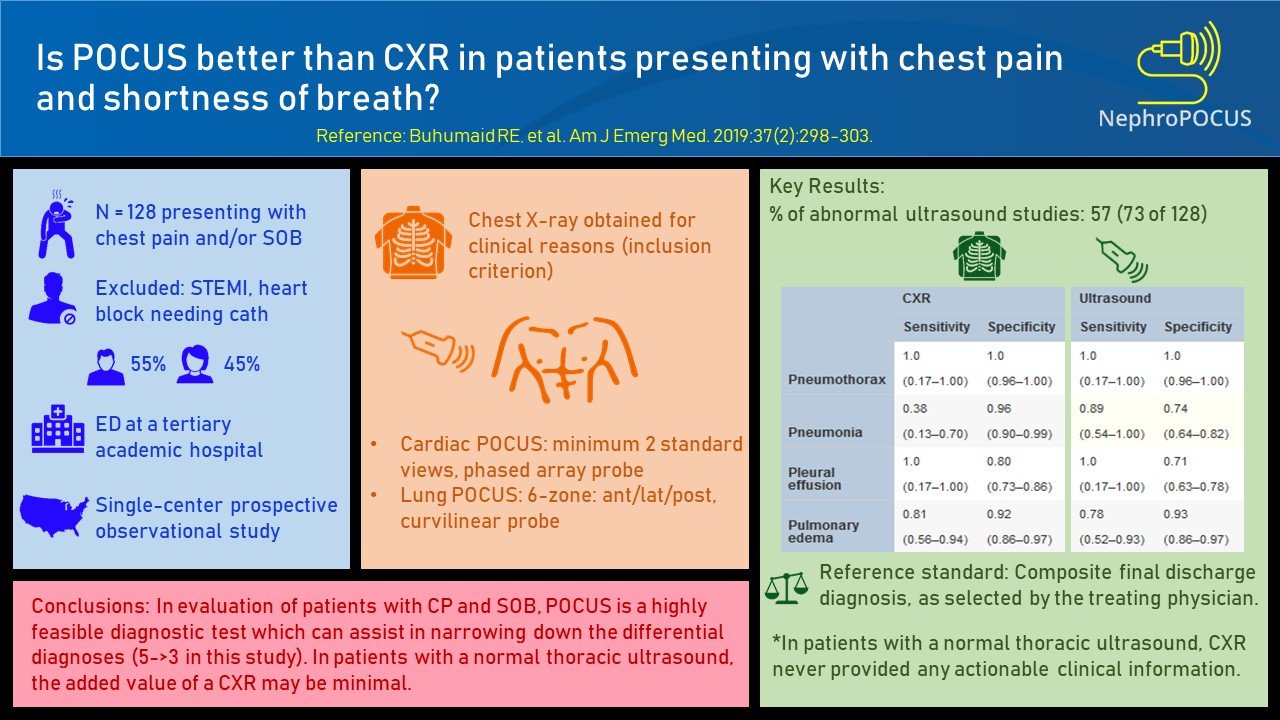 Is POCUS better than CXR in patients presenting with chest pain and shortness of breath?

Reference: Buhumaid RE. et al. Am J Emerg Med. 2019:37(2):298-303.

NephroPOCUS

N = 128 presenting with chest pain and/or SOB

Excluded: STEMI, heart block needing cath

55% 45%

ED at a tertiary academic hospital

Single-center prospective observational study

Chest X-ray obtained for clinical reasons (inclusion criterion)

• Cardiac POCUS: minimum 2 standard views, phased array probe
• Lung POCUS: 6-zone: ant/lat/post, curvilinear probe

Key Results:
% of abnormal ultrasound studies: 57 (73 of 128)

| | CXR | | Ultrasound | |
|---|---|---|---|---|
| | Sensitivity | Specificity | Sensitivity | Specificity |
| Pneumothorax | 1.0 (0.17–1.00) | 1.0 (0.96–1.00) | 1.0 (0.17–1.00) | 1.0 (0.96–1.00) |
| Pneumonia | 0.38 (0.13–0.70) | 0.96 (0.90–0.99) | 0.89 (0.54–1.00) | 0.74 (0.64–0.82) |
| Pleural effusion | 1.0 (0.17–1.00) | 0.80 (0.73–0.86) | 1.0 (0.17–1.00) | 0.71 (0.63–0.78) |
| Pulmonary edema | 0.81 (0.56–0.94) | 0.92 (0.86–0.97) | 0.78 (0.52–0.93) | 0.93 (0.86–0.97) |

Reference standard: Composite final discharge diagnosis, as selected by the treating physician.

*In patients with a normal thoracic ultrasound, CXR never provided any actionable clinical information.

Conclusions: In evaluation of patients with CP and SOB, POCUS is a highly feasible diagnostic test which can assist in narrowing down the differential diagnoses (5->3 in this study). In patients with a normal thoracic ultrasound, the added value of a CXR may be minimal.